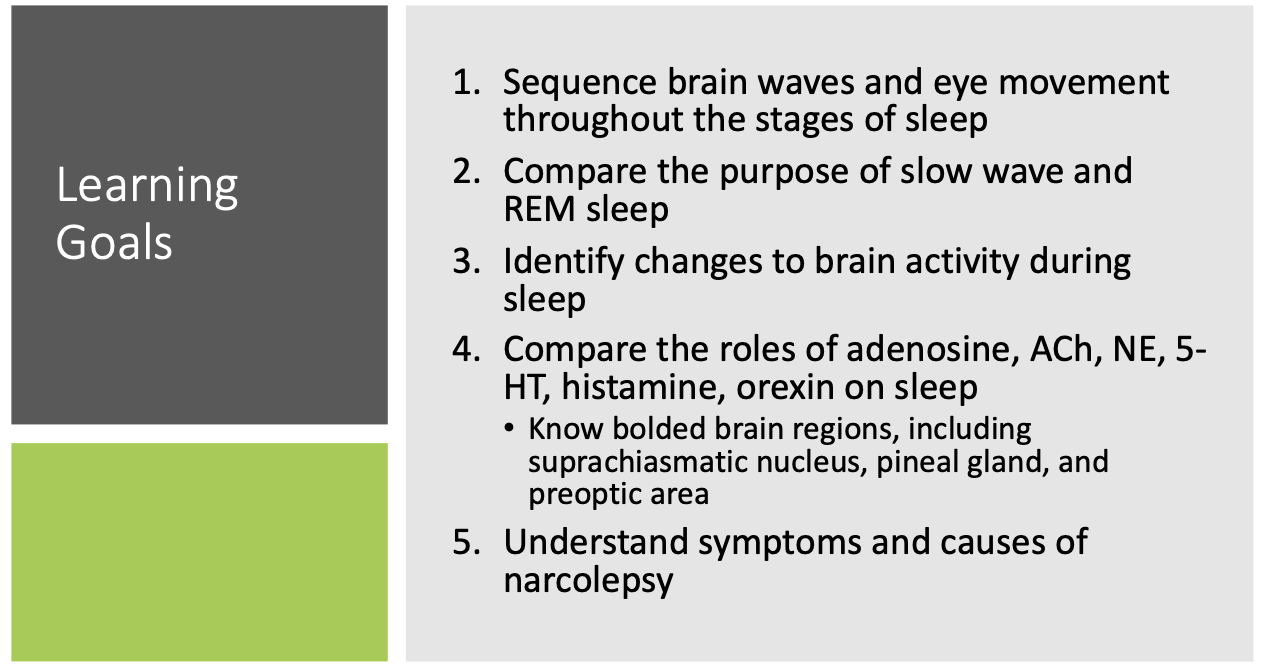 Learning Goals

1. Sequence brain waves and eye movement throughout the stages of sleep
2. Compare the purpose of slow wave and REM sleep
3. Identify changes to brain activity during sleep
4. Compare the roles of adenosine, ACh, NE, 5-HT, histamine, orexin on sleep
    • Know bolded brain regions, including suprachiasmatic nucleus, pineal gland, and preoptic area
5. Understand symptoms and causes of narcolepsy